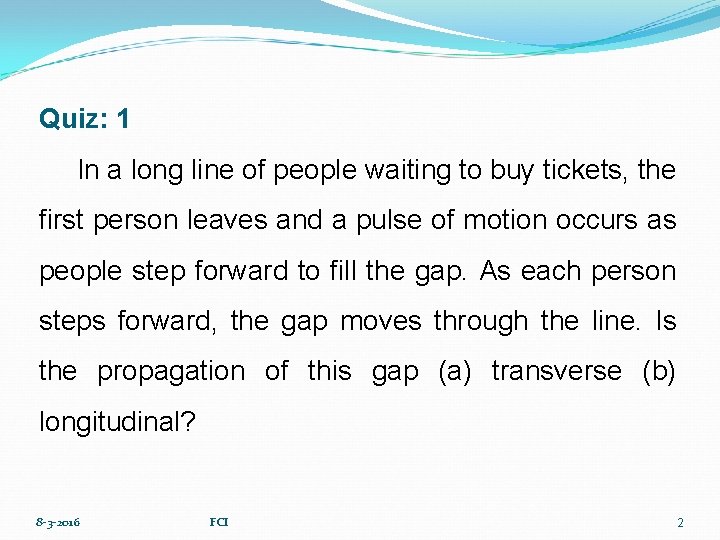 Quiz: 1

In a long line of people waiting to buy tickets, the first person leaves and a pulse of motion occurs as people step forward to fill the gap. As each person steps forward, the gap moves through the line. Is the propagation of this gap (a) transverse (b) longitudinal?

8-3-2016 FCI 2